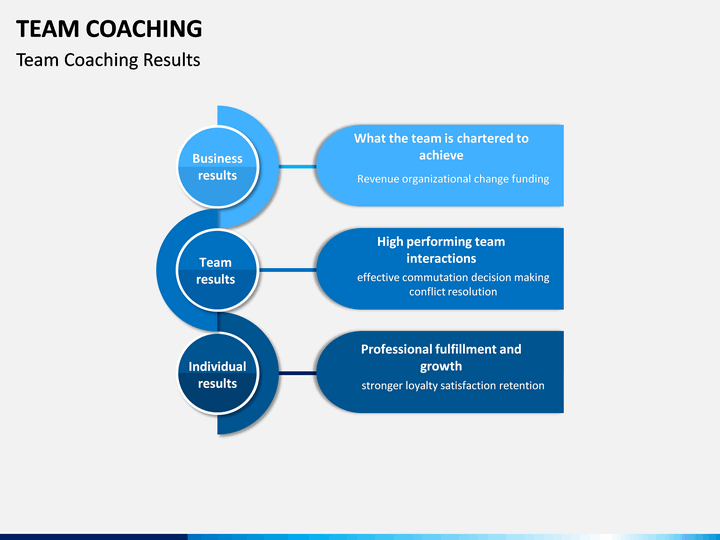 TEAM COACHING
Team Coaching Results

Business results

What the team is chartered to achieve

Revenue organizational change funding

Team results

High performing team interactions

effective commutation decision making conflict resolution

Individual results

Professional fulfillment and growth

stronger loyalty satisfaction retention